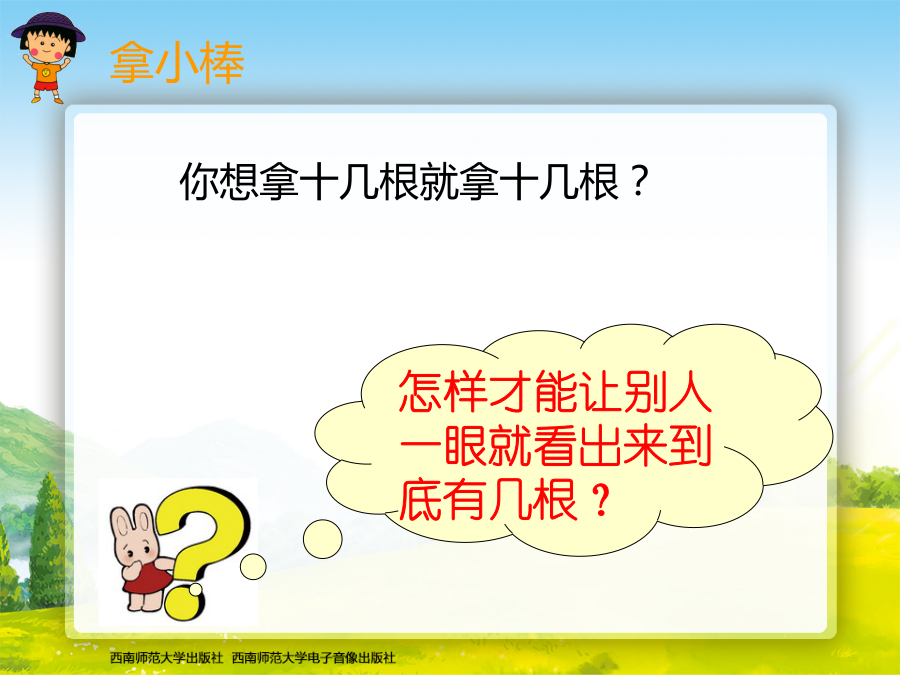 拿小棒

你想拿十几根就拿十几根？

怎样才能让别人一眼就看出来到底有几根？

西南师范大学出版社 西南师范大学电子音像出版社